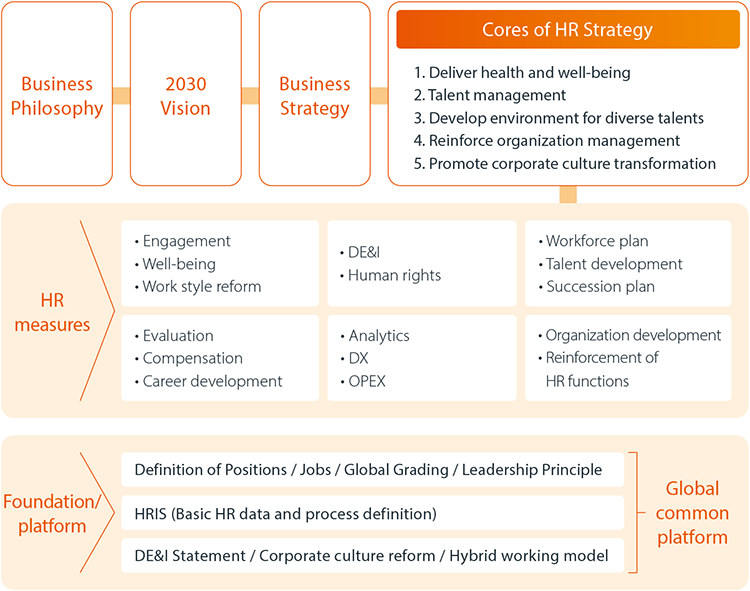 Business Philosophy

2030 Vision

Business Strategy

Cores of HR Strategy

1. Deliver health and well-being
2. Talent management
3. Develop environment for diverse talents
4. Reinforce organization management
5. Promote corporate culture transformation

HR measures

• Engagement
• Well-being
• Work style reform

• DE&I
• Human rights

• Workforce plan
• Talent development
• Succession plan

• Evaluation
• Compensation
• Career development

• Analytics
• DX
• OPEX

• Organization development
• Reinforcement of HR functions

Foundation/ platform

Definition of Positions / Jobs / Global Grading / Leadership Principle

HRIS (Basic HR data and process definition)

DE&I Statement / Corporate culture reform / Hybrid working model

Global common platform